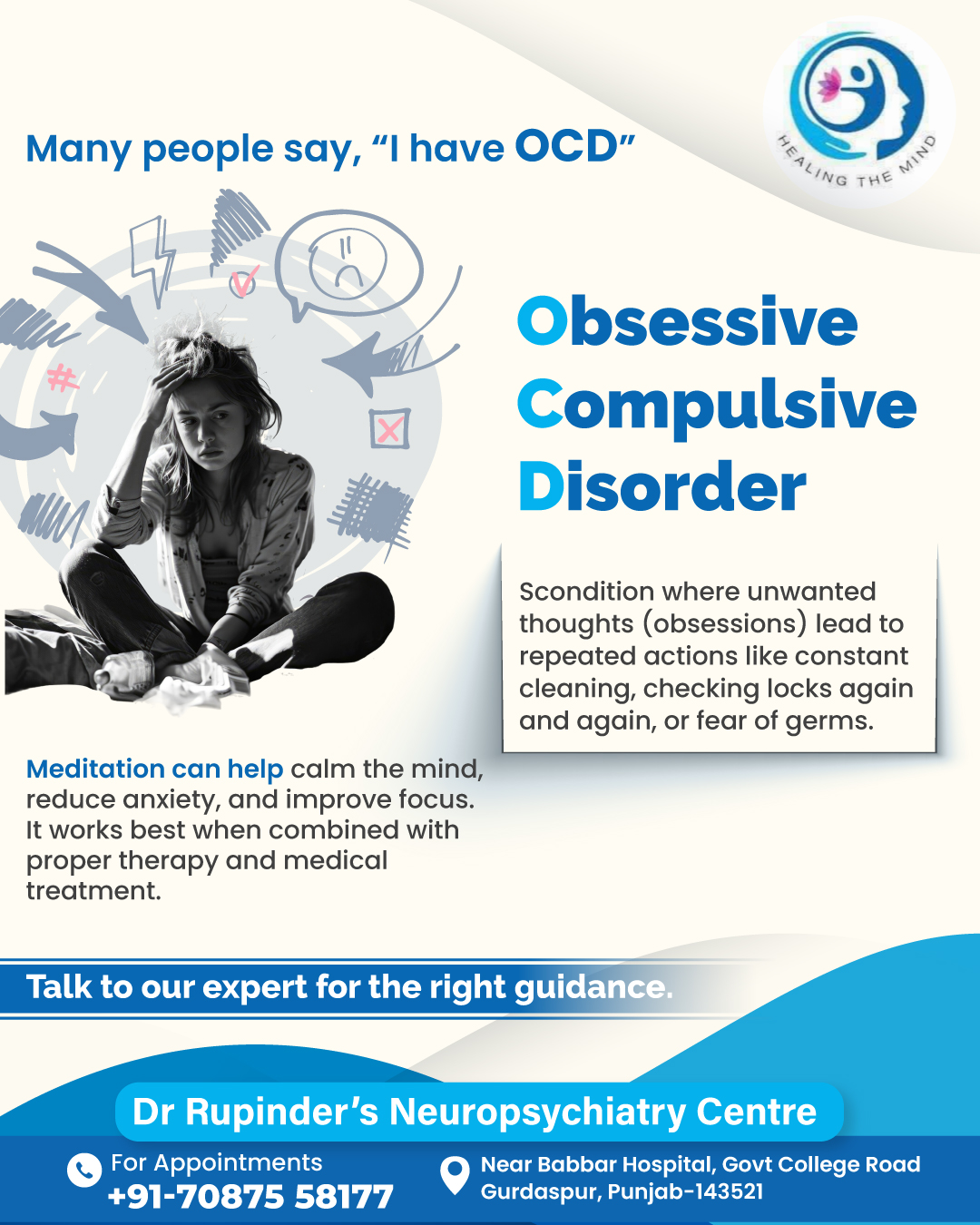 HEALING THE MIND

Many people say, “I have OCD”

Obsessive Compulsive Disorder

Scondition where unwanted thoughts (obsessions) lead to repeated actions like constant cleaning, checking locks again and again, or fear of germs.

Meditation can help calm the mind, reduce anxiety, and improve focus. It works best when combined with proper therapy and medical treatment.

Talk to our expert for the right guidance.

Dr Rupinder’s Neuropsychiatry Centre

For Appointments
+91-70875 58177

Near Babbar Hospital, Govt College Road
Gurdaspur, Punjab-143521